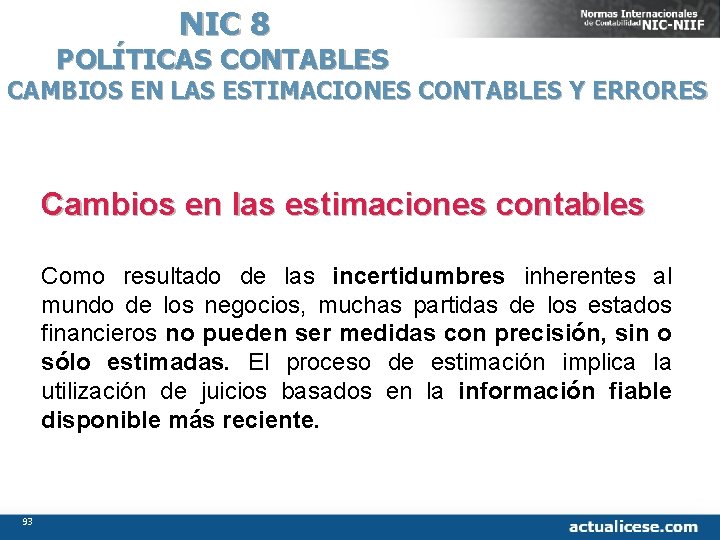 NIC 8
POLÍTICAS CONTABLES
CAMBIOS EN LAS ESTIMACIONES CONTABLES Y ERRORES

Normas Internacionales de Contabilidad NIC-NIIF

Cambios en las estimaciones contables

Como resultado de las incertidumbres inherentes al mundo de los negocios, muchas partidas de los estados financieros no pueden ser medidas con precisión, sin o sólo estimadas. El proceso de estimación implica la utilización de juicios basados en la información fiable disponible más reciente.

93

actualicese.com